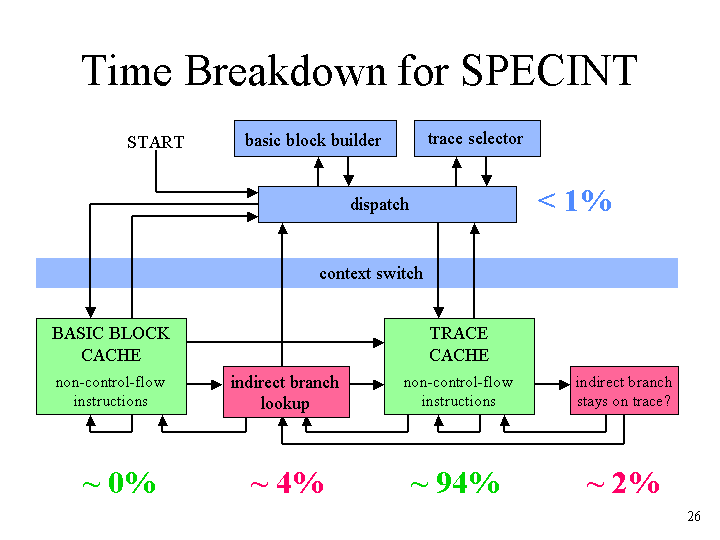 Time Breakdown for SPECINT

START

basic block builder

trace selector

dispatch

< 1%

context switch

BASIC BLOCK CACHE

non-control-flow instructions

indirect branch lookup

TRACE CACHE

non-control-flow instructions

indirect branch stays on trace?

~ 0%

~ 4%

~ 94%

~ 2%

26